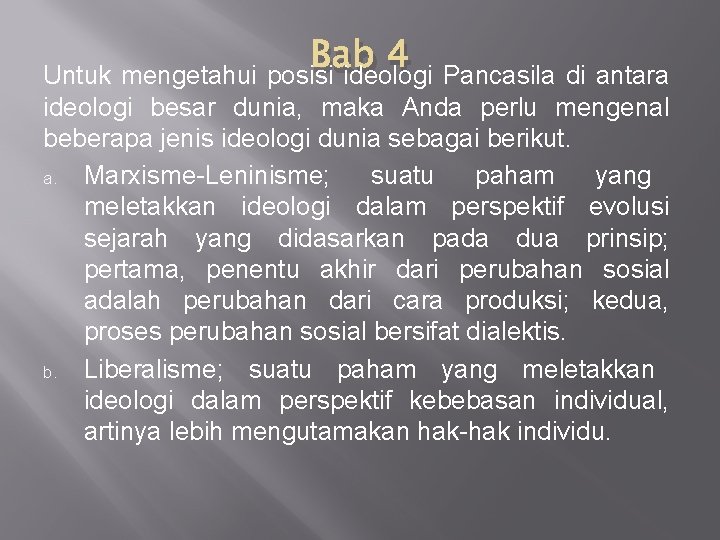 Bab 4

Untuk mengetahui posisi ideologi Pancasila di antara ideologi besar dunia, maka Anda perlu mengenal beberapa jenis ideologi dunia sebagai berikut.

a. Marxisme-Leninisme; suatu paham yang meletakkan ideologi dalam perspektif evolusi sejarah yang didasarkan pada dua prinsip; pertama, penentu akhir dari perubahan sosial adalah perubahan dari cara produksi; kedua, proses perubahan sosial bersifat dialektis.

b. Liberalisme; suatu paham yang meletakkan ideologi dalam perspektif kebebasan individual, artinya lebih mengutamakan hak-hak individu.